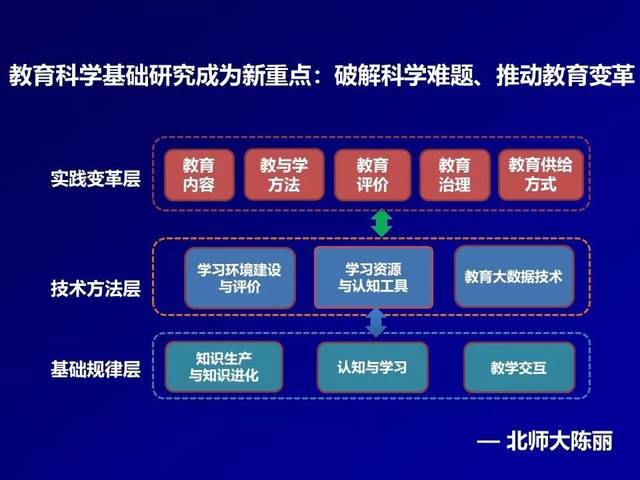 教育科学基础研究成为新重点：破解科学难题、推动教育变革

实践变革层

教育内容

教与学方法

教育评价

教育治理

教育供给方式

技术方法层

学习环境建设与评价

学习资源与认知工具

教育大数据技术

基础规律层

知识生产与知识进化

认知与学习

教学交互

— 北师大陈丽